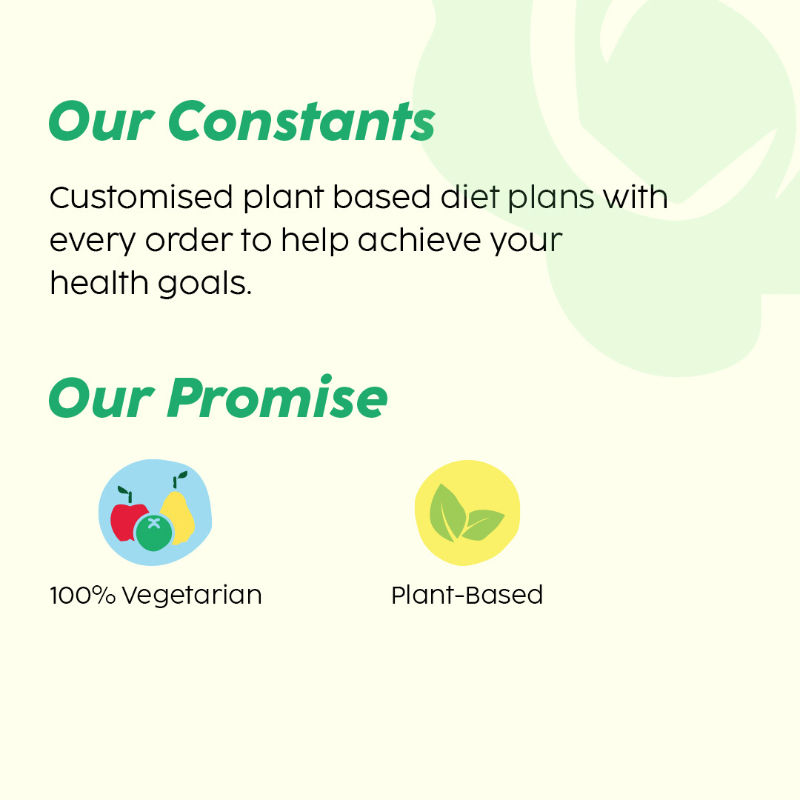 Our Constants

Customised plant based diet plans with every order to help achieve your health goals.

Our Promise

100% Vegetarian

Plant-Based